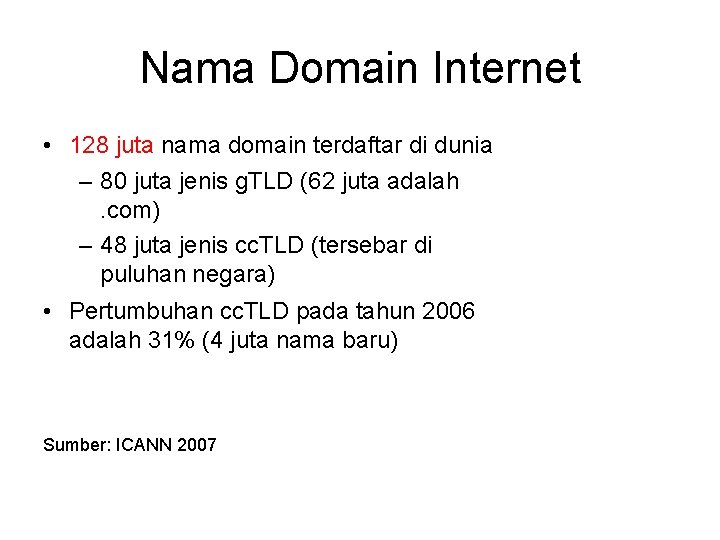 Nama Domain Internet

• 128 juta nama domain terdaftar di dunia
– 80 juta jenis gTLD (62 juta adalah .com)
– 48 juta jenis ccTLD (tersebar di puluhan negara)

• Pertumbuhan ccTLD pada tahun 2006 adalah 31% (4 juta nama baru)

Sumber: ICANN 2007